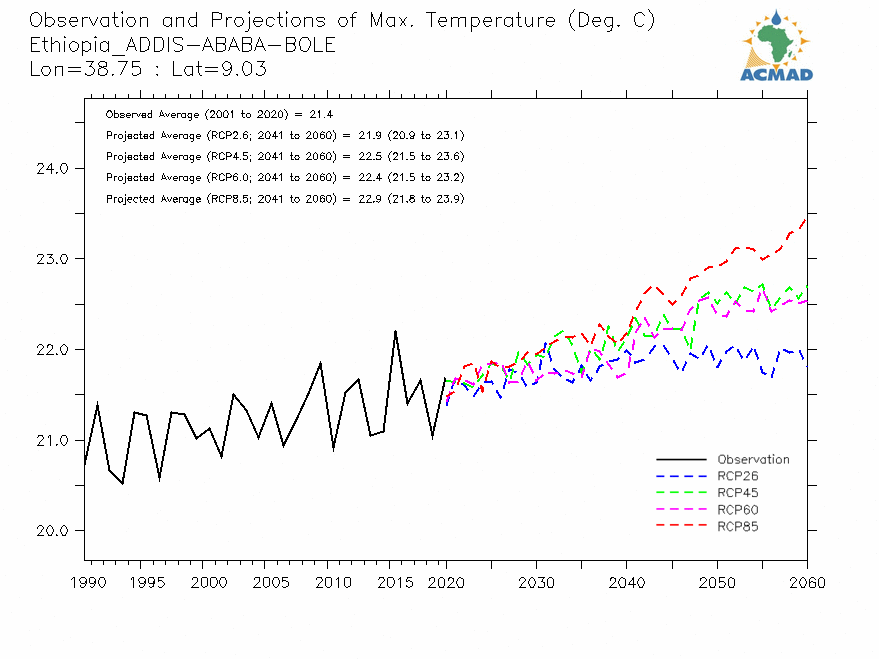 Observation and Projections of Max. Temperature (Deg. C)
Ethiopia_ADDIS-ABABA-BOLE
Lon=38.75 : Lat=9.03

ACMAD

Observed Average (2001 to 2020) = 21.4
Projected Average (RCP2.6; 2041 to 2060) = 21.9 (20.9 to 23.1)
Projected Average (RCP4.5; 2041 to 2060) = 22.5 (21.5 to 23.6)
Projected Average (RCP6.0; 2041 to 2060) = 22.4 (21.5 to 23.2)
Projected Average (RCP8.5; 2041 to 2060) = 22.9 (21.8 to 23.9)

24.0
23.0
22.0
21.0
20.0

Observation
RCP26
RCP45
RCP60
RCP85

1990 1995 2000 2005 2010 2015 2020 2030 2040 2050 2060